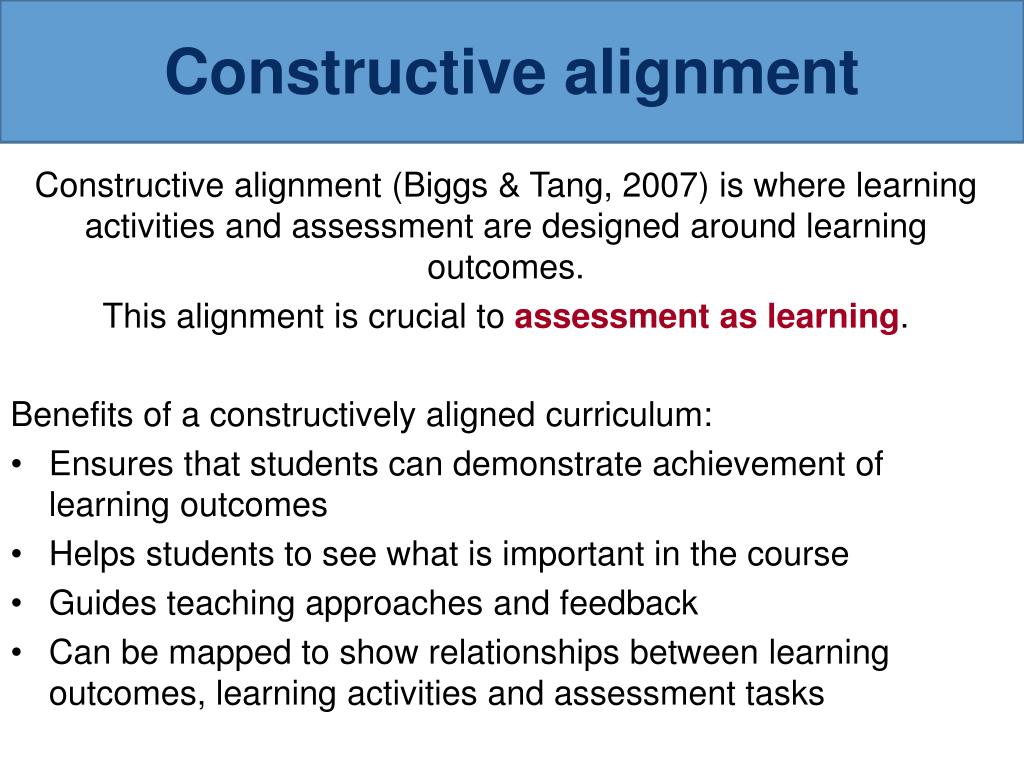 Constructive alignment

Constructive alignment (Biggs & Tang, 2007) is where learning activities and assessment are designed around learning outcomes.

This alignment is crucial to assessment as learning.

Benefits of a constructively aligned curriculum:
• Ensures that students can demonstrate achievement of learning outcomes
• Helps students to see what is important in the course
• Guides teaching approaches and feedback
• Can be mapped to show relationships between learning outcomes, learning activities and assessment tasks